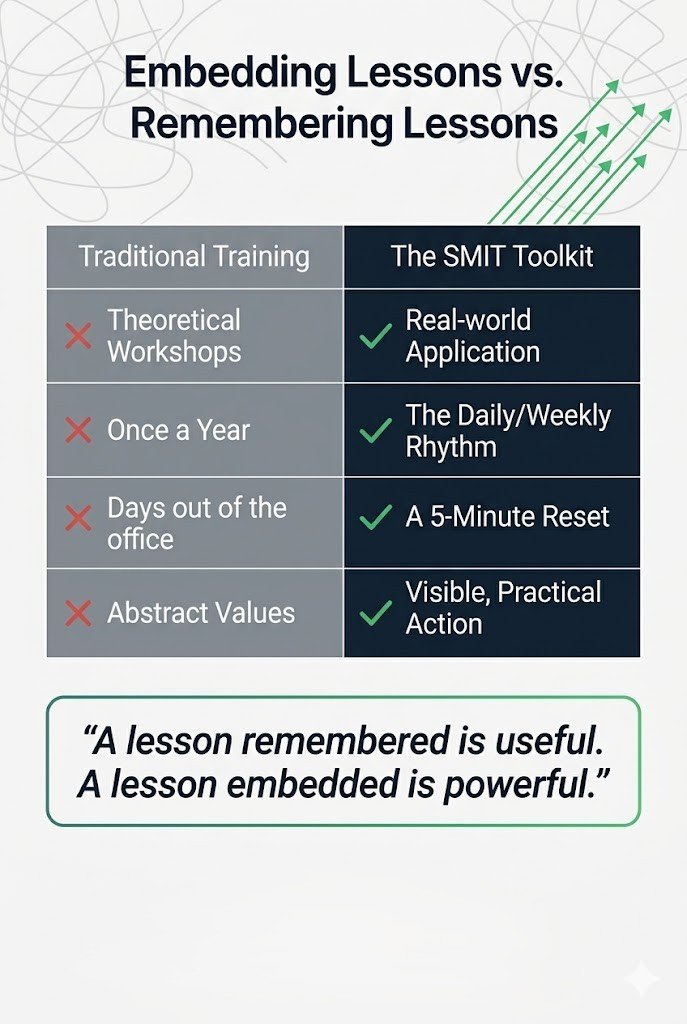 Embedding Lessons vs. Remembering Lessons

| Traditional Training | The SMIT Toolkit |
|---|---|
| Theoretical Workshops | Real-world Application |
| Once a Year | The Daily/Weekly Rhythm |
| Days out of the office | A 5-Minute Reset |
| Abstract Values | Visible, Practical Action |

"A lesson remembered is useful. A lesson embedded is powerful."